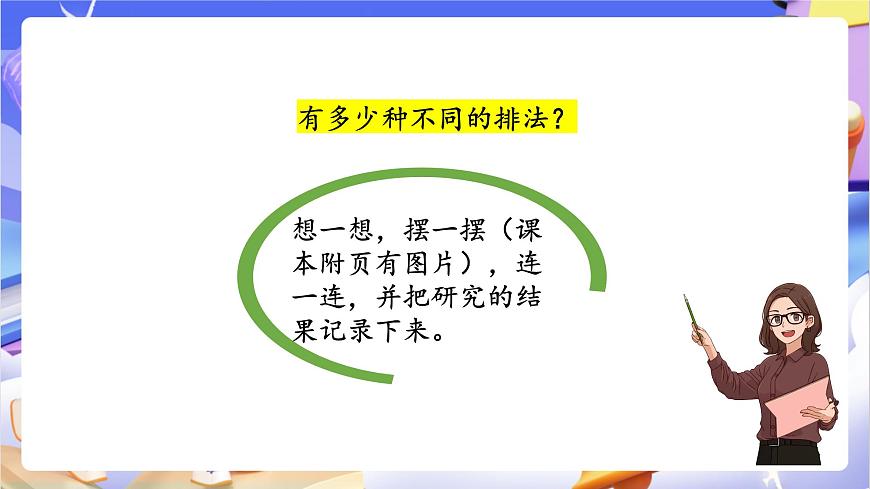 有多少种不同的排法？

想一想，摆一摆（课本附页有图片），连一连，并把研究的结果记录下来。